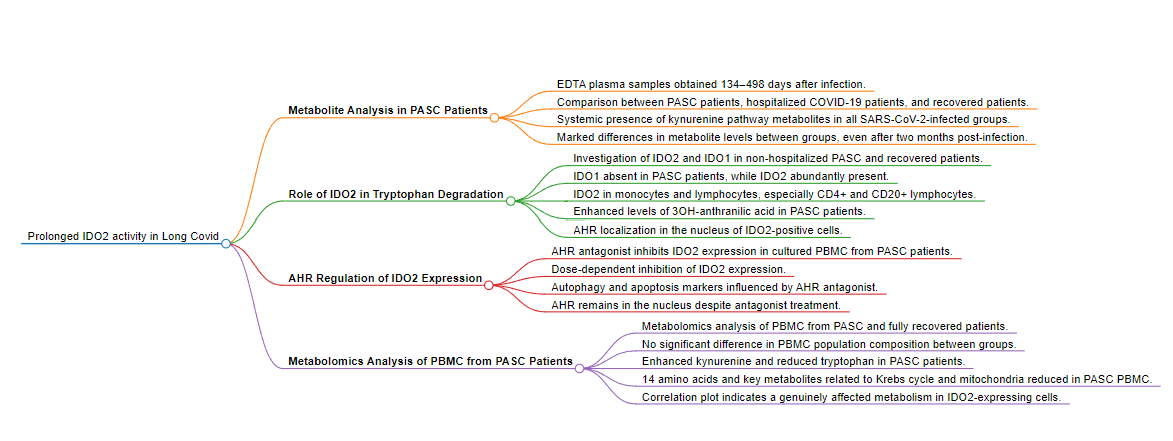 Prolonged IDO2 activity in Long Covid

Metabolite Analysis in PASC Patients

EDTA plasma samples obtained 134–498 days after infection.

Comparison between PASC patients, hospitalized COVID-19 patients, and recovered patients.

Systemic presence of kynurenine pathway metabolites in all SARS-CoV-2-infected groups.

Marked differences in metabolite levels between groups, even after two months post-infection.

Role of IDO2 in Tryptophan Degradation

Investigation of IDO2 and IDO1 in non-hospitalized PASC and recovered patients.

IDO1 absent in PASC patients, while IDO2 abundantly present.

IDO2 in monocytes and lymphocytes, especially CD4+ and CD20+ lymphocytes.

Enhanced levels of 3OH-anthranilic acid in PASC patients.

AHR localization in the nucleus of IDO2-positive cells.

AHR Regulation of IDO2 Expression

AHR antagonist inhibits IDO2 expression in cultured PBMC from PASC patients.

Dose-dependent inhibition of IDO2 expression.

Autophagy and apoptosis markers influenced by AHR antagonist.

AHR remains in the nucleus despite antagonist treatment.

Metabolomics Analysis of PBMC from PASC Patients

Metabolomics analysis of PBMC from PASC and fully recovered patients.

No significant difference in PBMC population composition between groups.

Enhanced kynurenine and reduced tryptophan in PASC patients.

14 amino acids and key metabolites related to Krebs cycle and mitochondria reduced in PASC PBMC.

Correlation plot indicates a genuinely affected metabolism in IDO2-expressing cells.